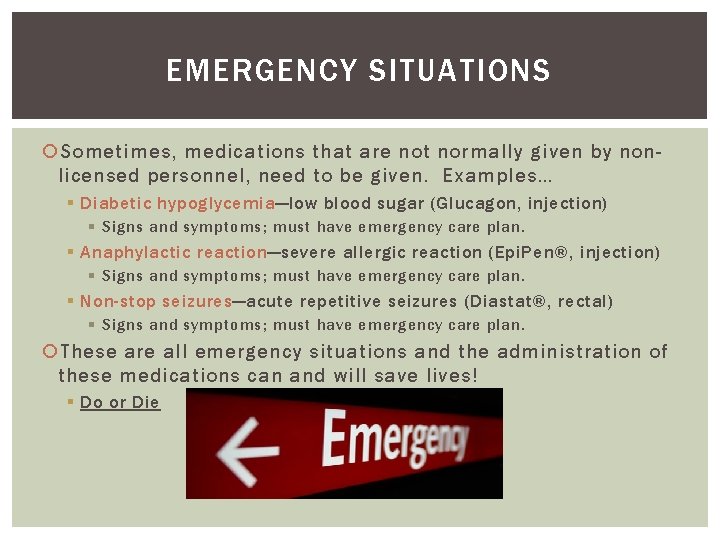 EMERGENCY SITUATIONS

Sometimes, medications that are not normally given by non-licensed personnel, need to be given. Examples…

Diabetic hypoglycemia—low blood sugar (Glucagon, injection)

Signs and symptoms; must have emergency care plan.

Anaphylactic reaction—severe allergic reaction (EpiPen®, injection)

Signs and symptoms; must have emergency care plan.

Non-stop seizures—acute repetitive seizures (Diastat®, rectal)

Signs and symptoms; must have emergency care plan.

These are all emergency situations and the administration of these medications can and will save lives!

Do or Die

Emergency